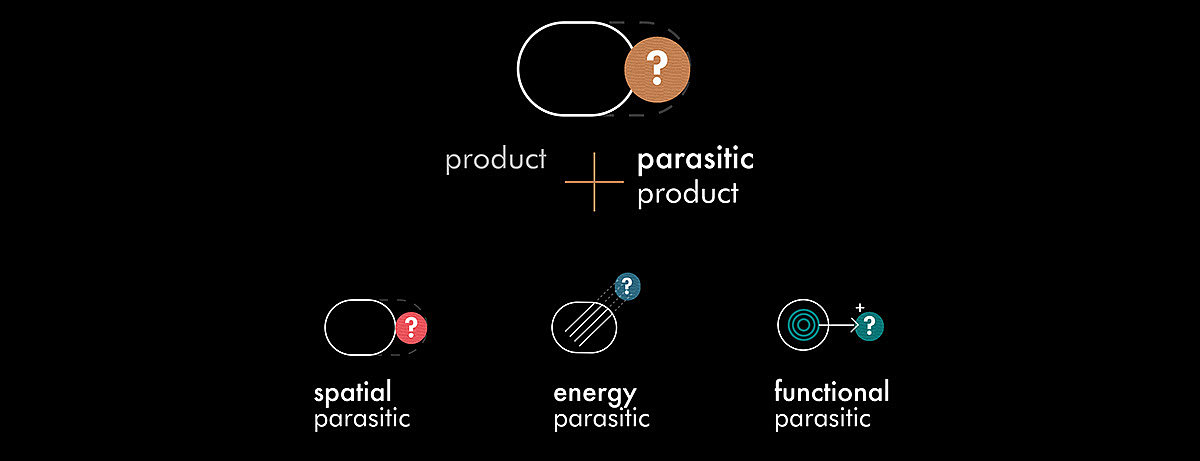 ?

product + parasitic product

?

spatial parasitic

?

energy parasitic

+ ?

functional parasitic